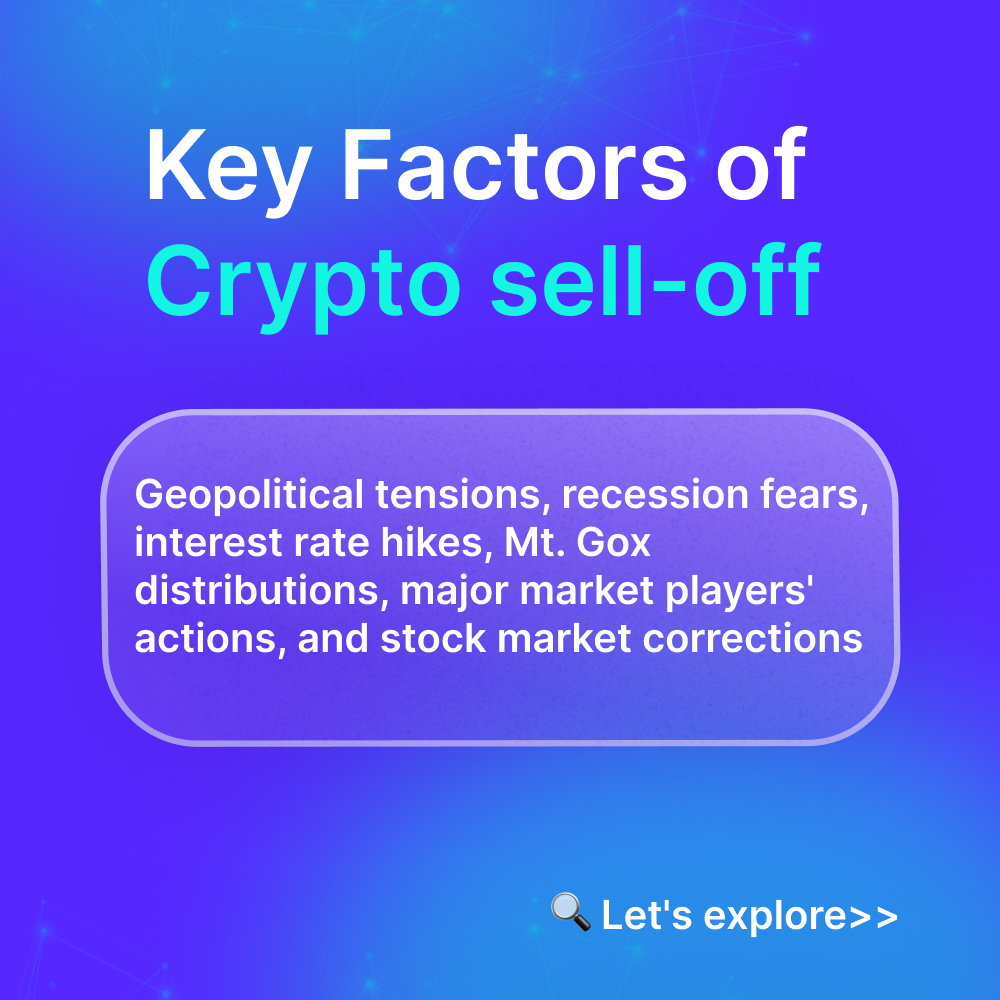 Key Factors of
Crypto sell-off

Geopolitical tensions, recession fears, interest rate hikes, Mt. Gox distributions, major market players' actions, and stock market corrections

🔍 Let's explore>>